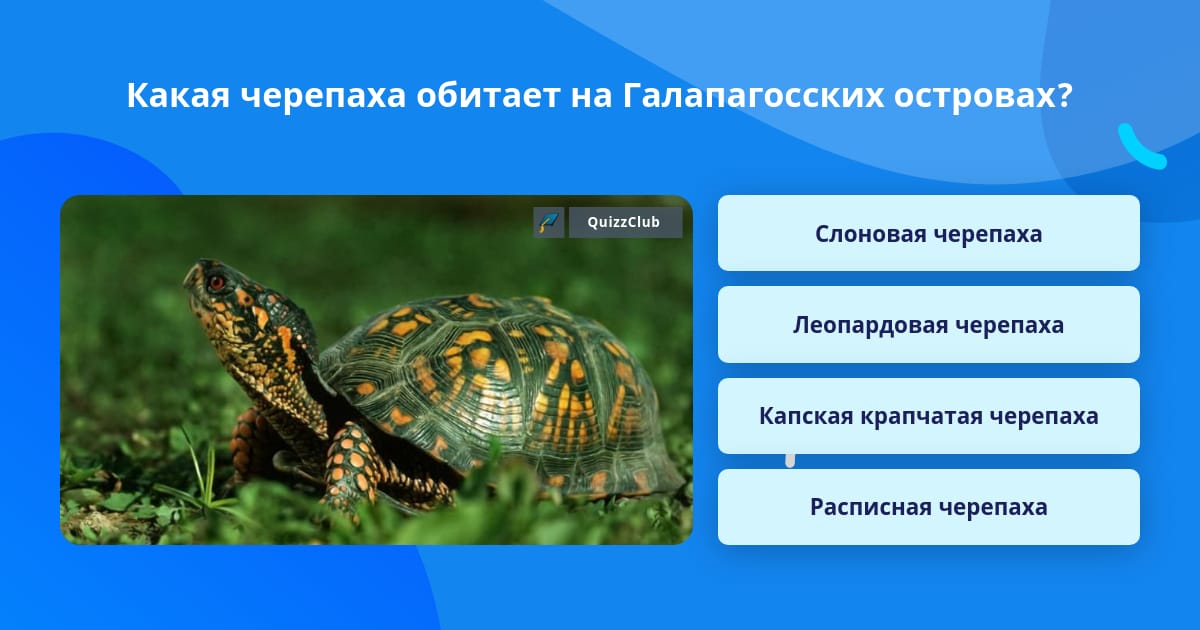 Какая черепаха обитает на Галапагосских островах?

QuizzClub

Слоновая черепаха

Леопардовая черепаха

Капская крапчатая черепаха

Расписная черепаха